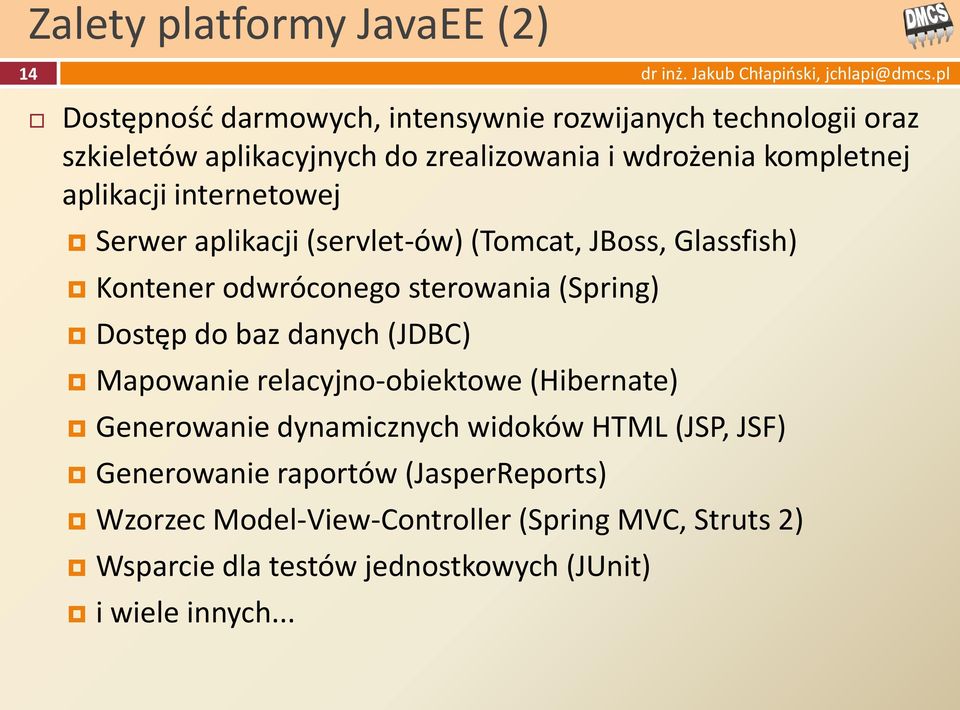 Zalety platformy JavaEE (2)

DMCS

14

dr inż. Jakub Chłapiński, jchlapi@dmcs.pl

Dostępność darmowych, intensywnie rozwijanych technologii oraz szkieletów aplikacyjnych do zrealizowania i wdrożenia kompletnej aplikacji internetowej

Serwer aplikacji (servlet-ów) (Tomcat, JBoss, Glassfish)

Kontener odwróconego sterowania (Spring)

Dostęp do baz danych (JDBC)

Mapowanie relacyjno-obiektowe (Hibernate)

Generowanie dynamicznych widoków HTML (JSP, JSF)

Generowanie raportów (JasperReports)

Wzorzec Model-View-Controller (Spring MVC, Struts 2)

Wsparcie dla testów jednostkowych (JUnit)

i wiele innych...